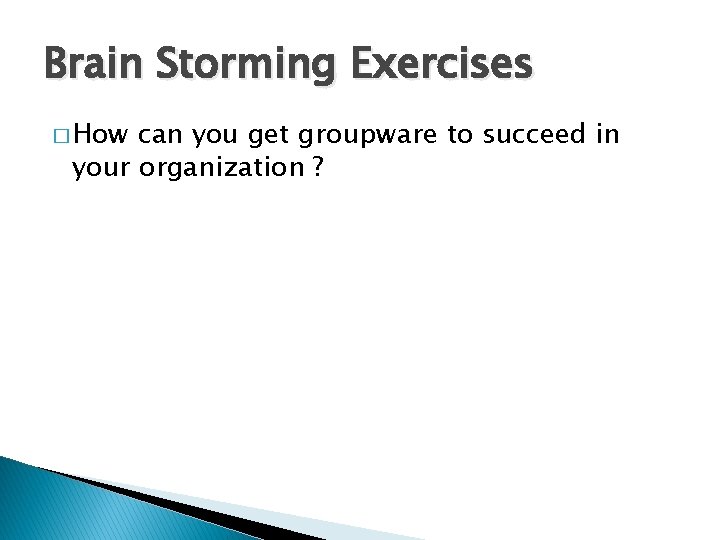 Brain Storming Exercises

□ How can you get groupware to succeed in your organization ?